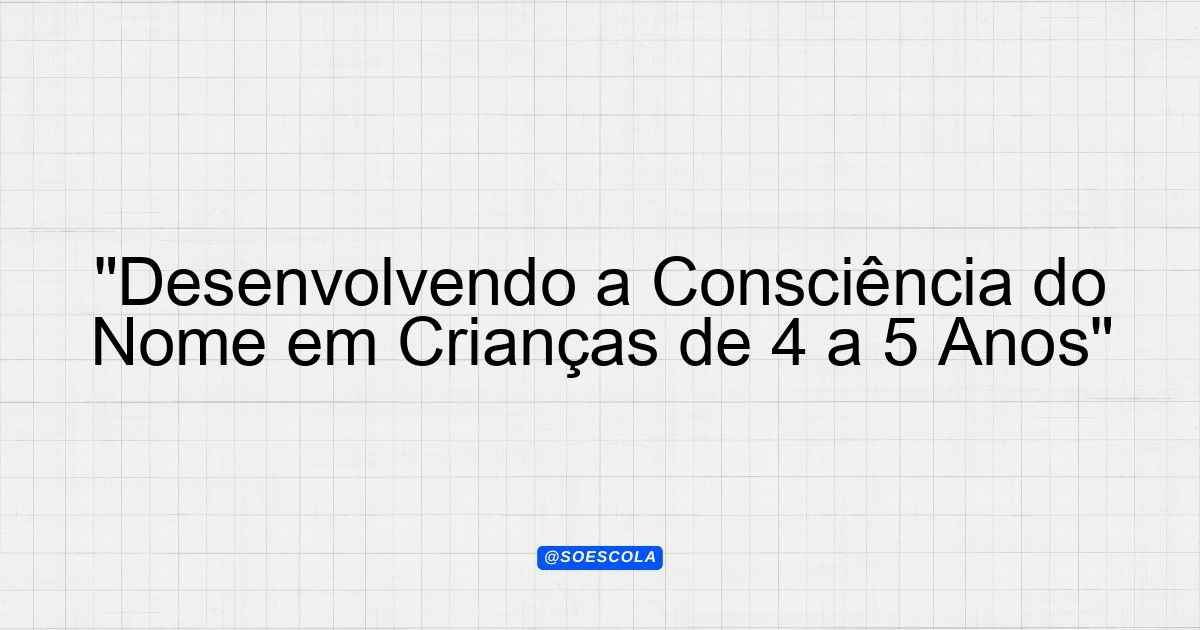 "Desenvolvendo a Consciência do Nome em Crianças de 4 a 5 Anos"

@SOESCOLA